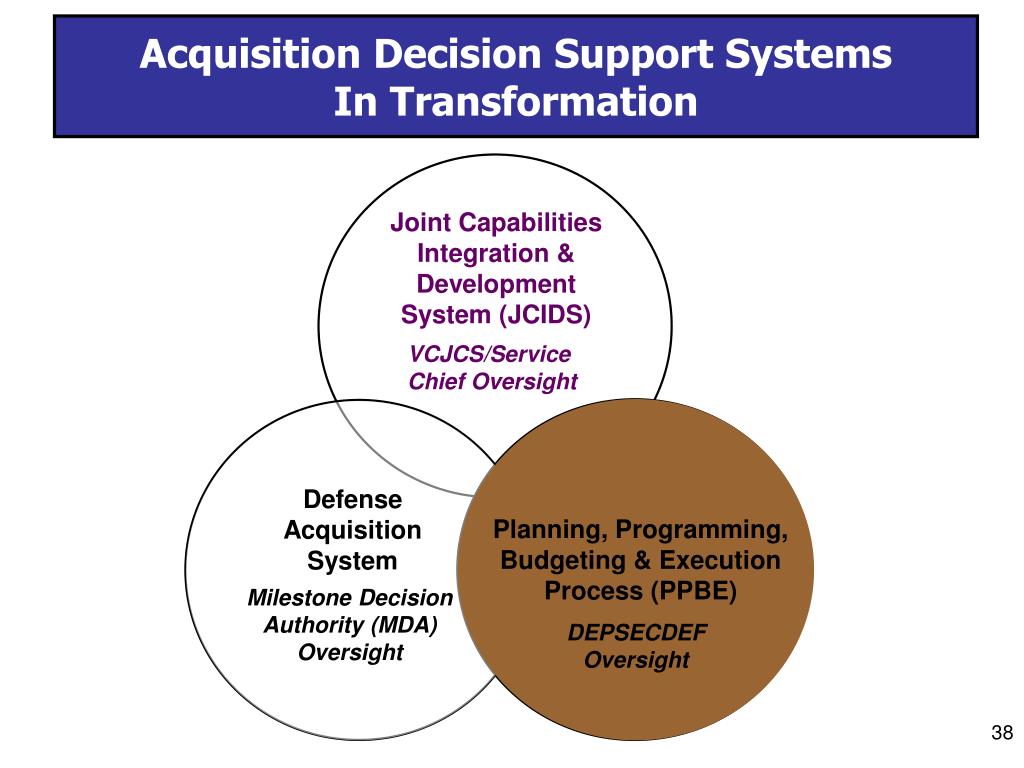 Acquisition Decision Support Systems In Transformation

Joint Capabilities Integration & Development System (JCIDS)

VCJCS/Service Chief Oversight

Defense Acquisition System

Milestone Decision Authority (MDA) Oversight

Planning, Programming, Budgeting & Execution Process (PPBE)

DEPSECDEF Oversight

38